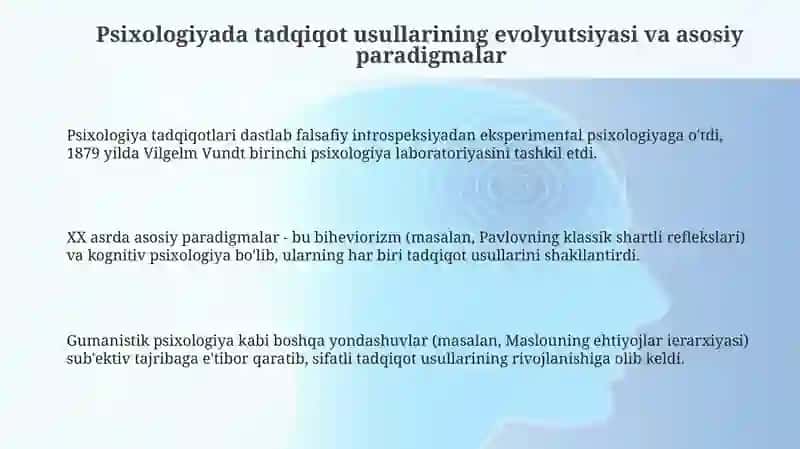 Psixologiyada tadqiqot usullarining evolyutsiyasi va asosiy paradigmalar

Psixologiya tadqiqotlari dastlab falsafiy introspeksiyadan eksperimental psixologiyaga o'tdi, 1879 yilda Vilgelm Vundt birinchi psixologiya laboratoriyasini tashkil etdi.

XX asrda asosiy paradigmalar - bu biheviorizm (masalan, Pavlovning klassik shartli reflekslari) va kognitiv psixologiya bo'lib, ularning har biri tadqiqot usullarini shakllantirdi.

Gumanistik psixologiya kabi boshqa yondashuvlar (masalan, Maslouning ehtiyojlar ierarxiyasi) sub'ektiv tajribaga e'tibor qaratib, sifatli tadqiqot usullarining rivojlanishiga olib keldi.